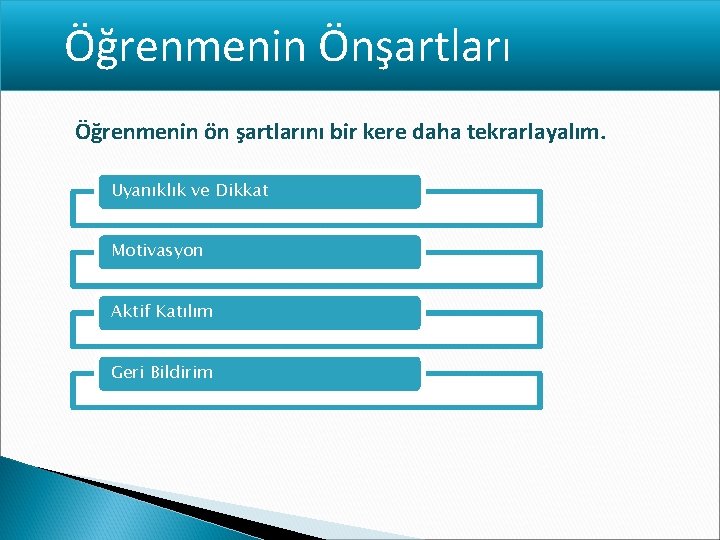 Öğrenmenin Önşartları

Öğrenmenin ön şartlarını bir kere daha tekrarlayalım.

Uyanıklık ve Dikkat

Motivasyon

Aktif Katılım

Geri Bildirim